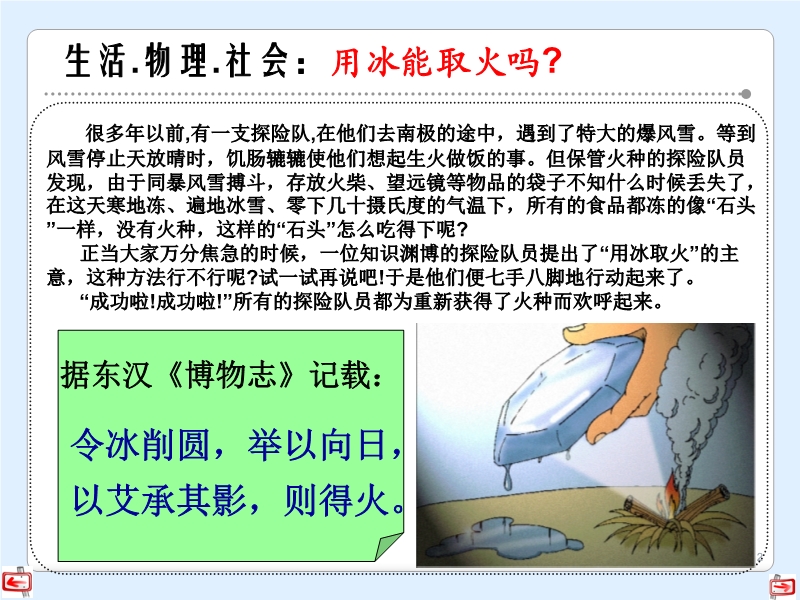 生活.物理.社会：用冰能取火吗?

很多年以前,有一支探险队,在他们去南极的途中，遇到了特大的爆风雪。等到风雪停止天放晴时，饥肠辘辘使他们想起生火做饭的事。但保管火种的探险队员发现，由于同暴风雪搏斗，存放火柴、望远镜等物品的袋子不知什么时候丢失了，在这天寒地冻、遍地冰雪、零下几十摄氏度的气温下，所有的食品都冻的像“石头”一样，没有火种，这样的“石头”怎么吃得下呢?

正当大家万分焦急的时候，一位知识渊博的探险队员提出了“用冰取火”的主意，这种方法行不行呢?试一试再说吧!于是他们便七手八脚地行动起来了。

“成功啦!成功啦!”所有的探险队员都为重新获得了火种而欢呼起来。

据东汉《博物志》记载：

令冰削圆，举以向日，以艾承其影，则得火。

2